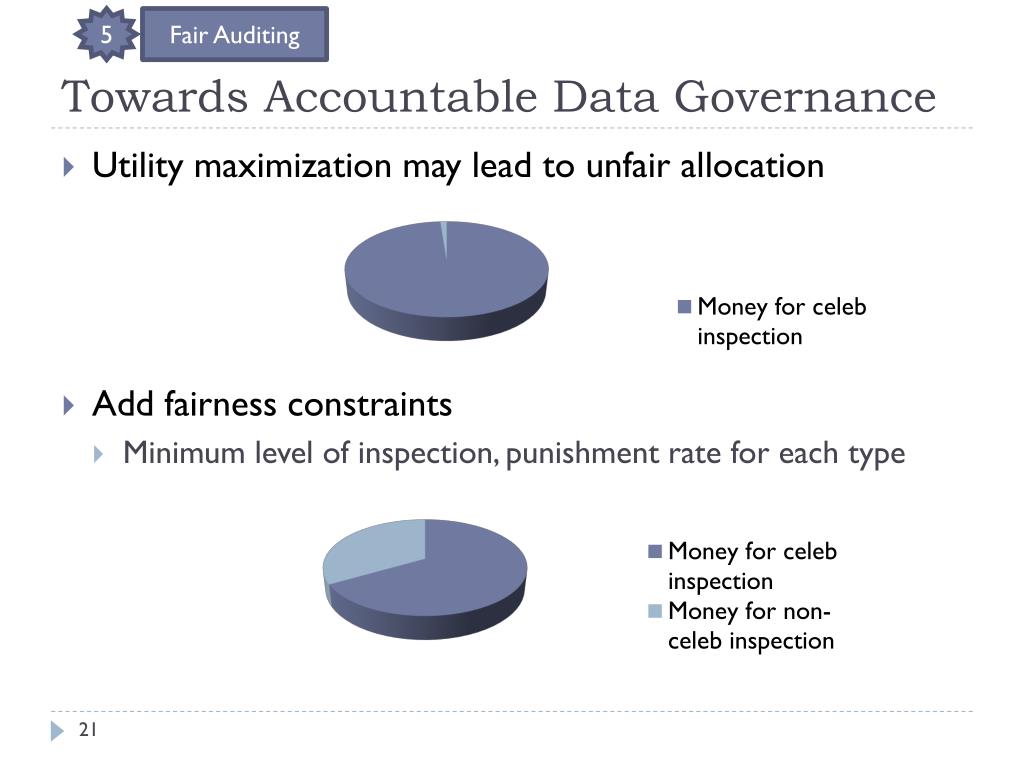 5

Fair Auditing

Towards Accountable Data Governance

Utility maximization may lead to unfair allocation

Money for celeb inspection

Add fairness constraints

Minimum level of inspection, punishment rate for each type

Money for celeb inspection

Money for non-celeb inspection

21